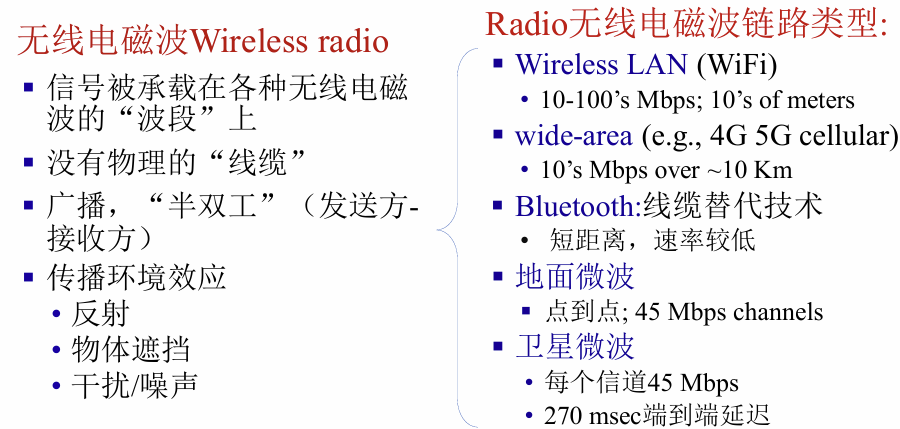 无线电磁波Wireless radio

- 信号被承载在各种无线电磁波的“波段”上
- 没有物理的“线缆”
- 广播，“半双工”（发送方-接收方）
- 传播环境效应
  - 反射
  - 物体遮挡
  - 干扰/噪声

Radio无线电磁波链路类型:

- Wireless LAN (WiFi)
  - 10-100’s Mbps; 10’s of meters
- wide-area (e.g., 4G 5G cellular)
  - 10’s Mbps over ~10 Km
- Bluetooth:线缆替代技术
  - 短距离，速率较低
- 地面微波
  - 点到点; 45 Mbps channels
- 卫星微波
  - 每个信道45 Mbps
  - 270 msec端到端延迟